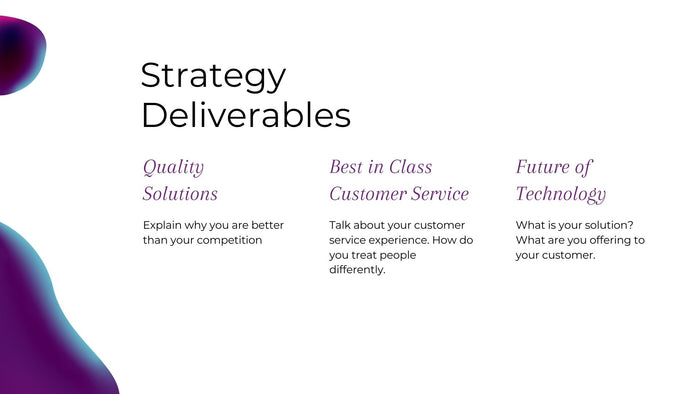 Strategy Deliverables

Quality Solutions

Explain why you are better than your competition

Best in Class Customer Service

Talk about your customer service experience. How do you treat people differently.

Future of Technology

What is your solution? What are you offering to your customer.